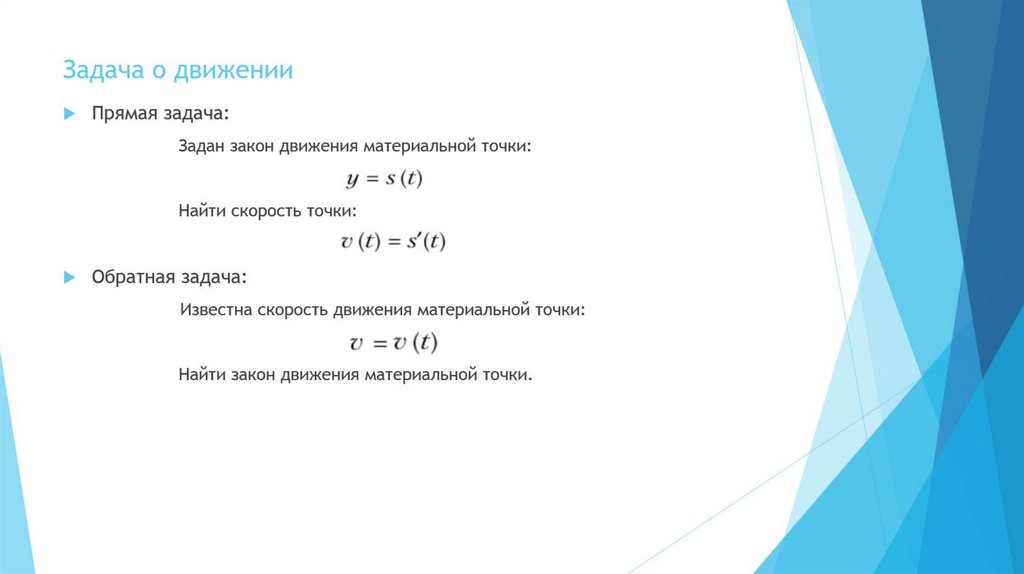 Задача о движении

Прямая задача:

Задан закон движения материальной точки:

$y = s(t)$

Найти скорость точки:

$v(t) = s'(t)$

Обратная задача:

Известна скорость движения материальной точки:

$v = v(t)$

Найти закон движения материальной точки.